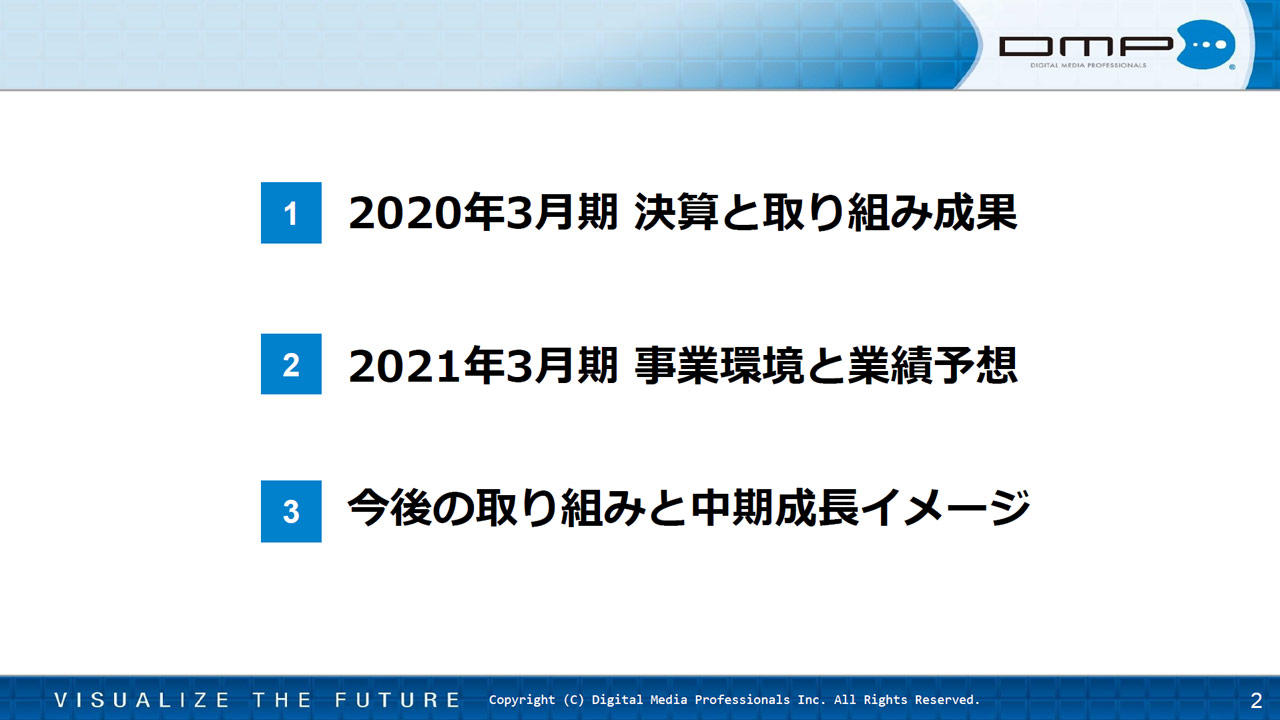 DMP
DIGITAL MEDIA PROFESSIONALS

1 2020年3月期 決算と取り組み成果

2 2021年3月期 事業環境と業績予想

3 今後の取り組みと中期成長イメージ

VISUALIZE THE FUTURE Copyright (C) Digital Media Professionals Inc. All Rights Reserved. 2